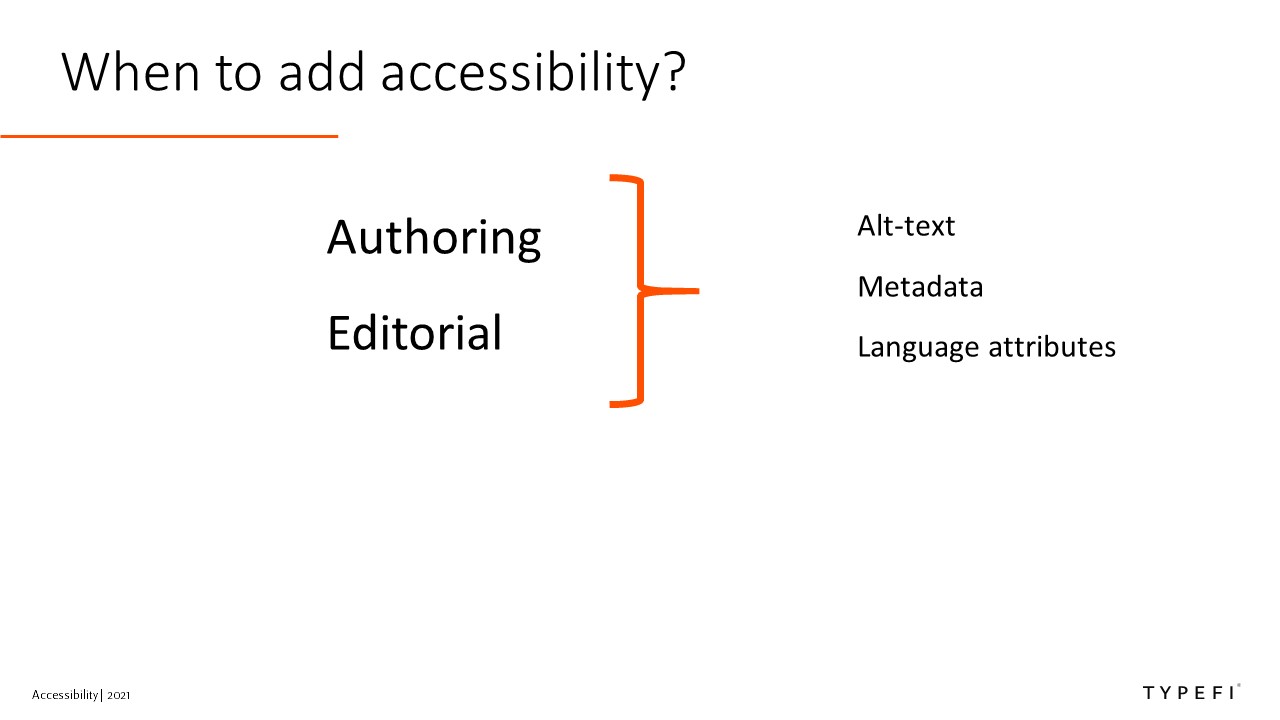 When to add accessibility?

Authoring

Editorial

Alt-text

Metadata

Language attributes

Accessibility| 2021

TYPEFI®